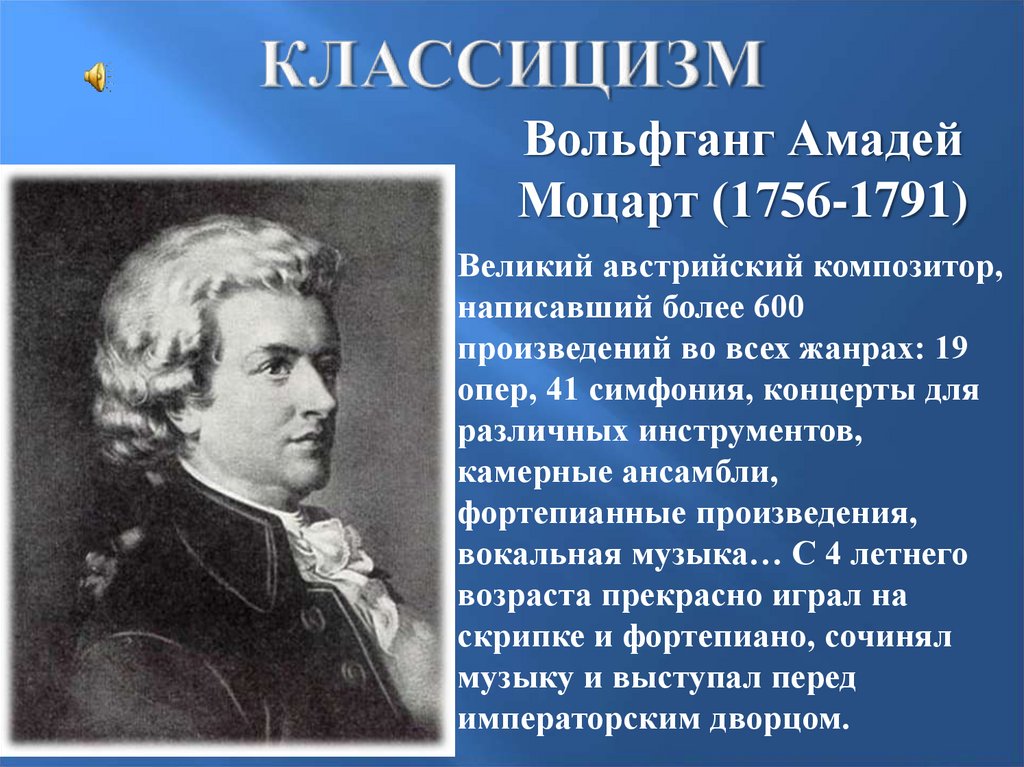 КЛАССИЦИЗМ

Вольфганг Амадей Моцарт (1756-1791)

Великий австрийский композитор, написавший более 600 произведений во всех жанрах: 19 опер, 41 симфония, концерты для различных инструментов, камерные ансамбли, фортепианные произведения, вокальная музыка… С 4 летнего возраста прекрасно играл на скрипке и фортепиано, сочинял музыку и выступал перед императорским дворцом.